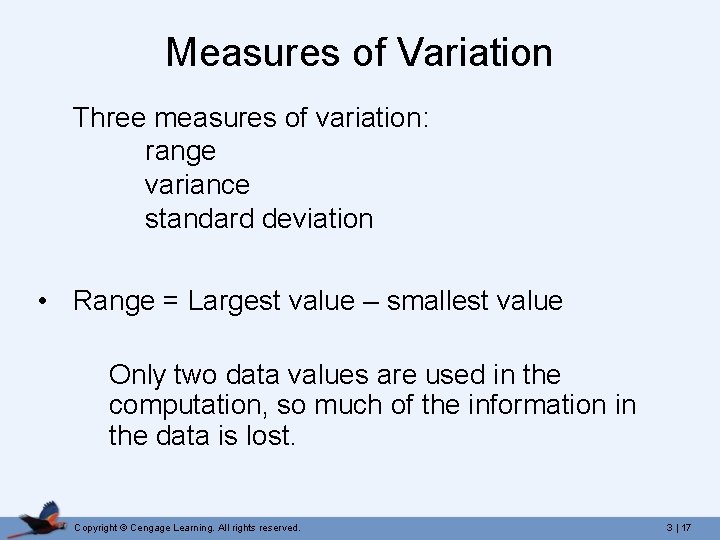 Measures of Variation

Three measures of variation:
range
variance
standard deviation

• Range = Largest value – smallest value

Only two data values are used in the computation, so much of the information in the data is lost.

Copyright © Cengage Learning. All rights reserved.

3 | 17